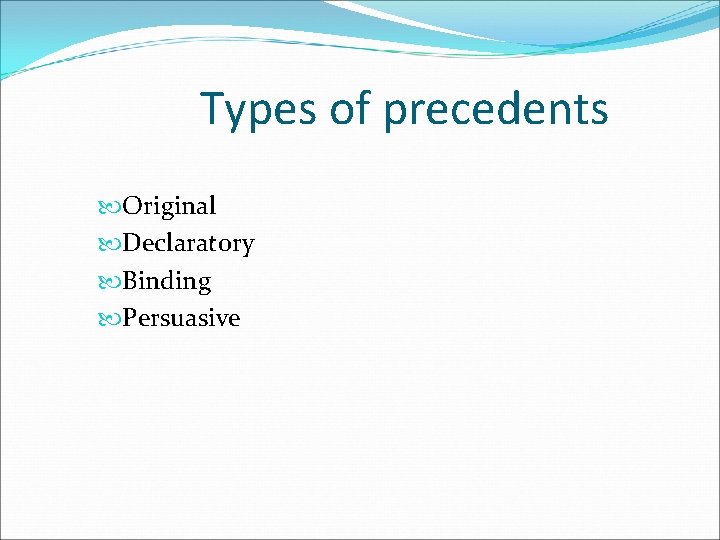 Types of precedents

Original
Declaratory
Binding
Persuasive